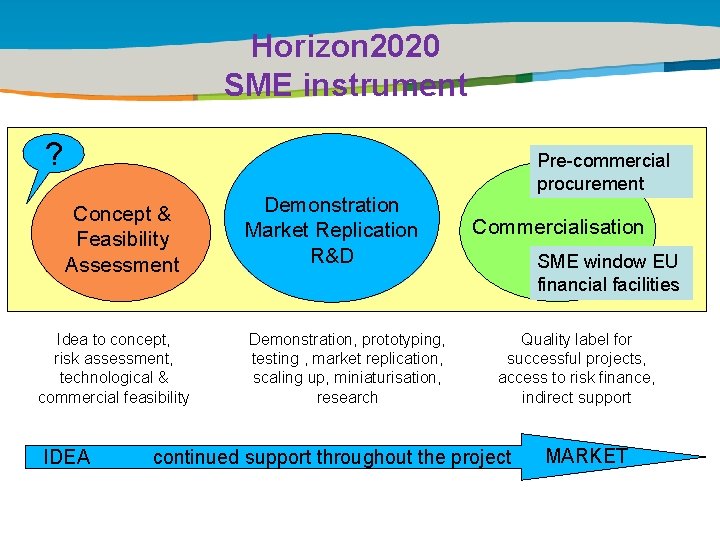 Horizon2020
SME instrument

?

Concept & Feasibility Assessment

Demonstration Market Replication R&D

Pre-commercial procurement

Commercialisation

SME window EU financial facilities

Idea to concept, risk assessment, technological & commercial feasibility

Demonstration, prototyping, testing , market replication, scaling up, miniaturisation, research

Quality label for successful projects, access to risk finance, indirect support

IDEA continued support throughout the project MARKET